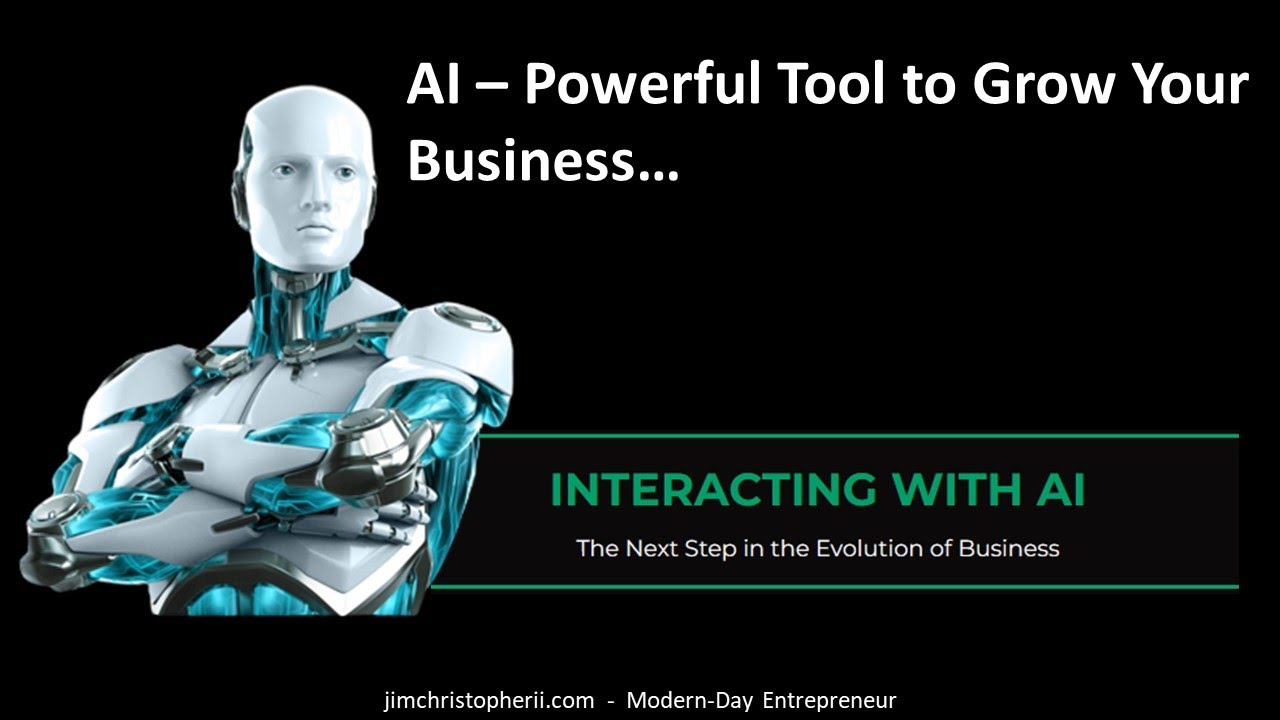 AI – Powerful Tool to Grow Your Business…

INTERACTING WITH AI

The Next Step in the Evolution of Business

jimchristopherii.com - Modern-Day Entrepreneur